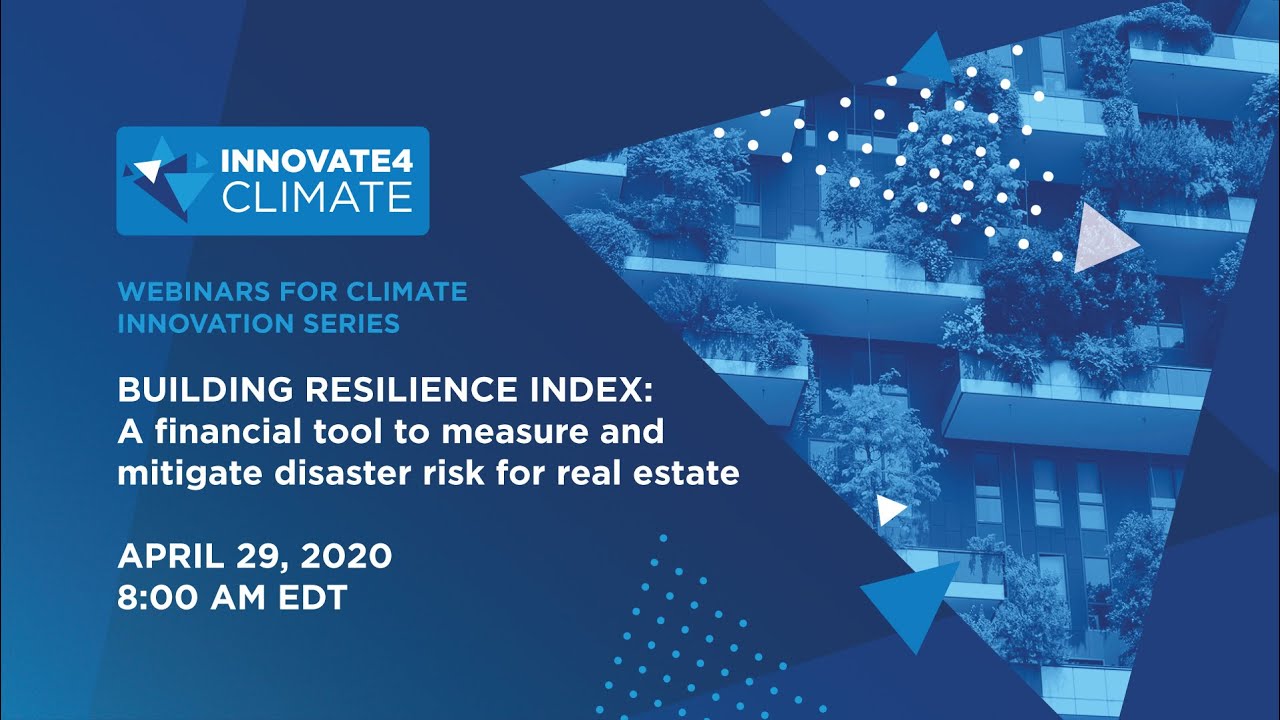 INNOVATE4 CLIMATE

WEBINARS FOR CLIMATE INNOVATION SERIES

BUILDING RESILIENCE INDEX: A financial tool to measure and mitigate disaster risk for real estate

APRIL 29, 2020
8:00 AM EDT